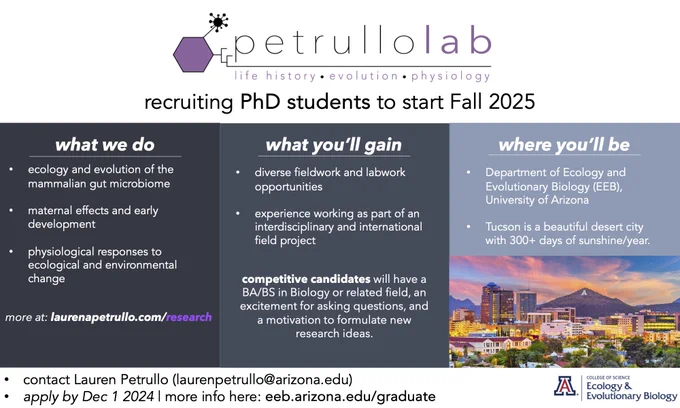 petrullolab
life history • evolution • physiology

recruiting PhD students to start Fall 2025

what we do

• ecology and evolution of the mammalian gut microbiome

• maternal effects and early development

• physiological responses to ecological and environmental change

more at: laurenapetrullo.com/research

what you'll gain

• diverse fieldwork and labwork opportunities

• experience working as part of an interdisciplinary and international field project

competitive candidates will have a BA/BS in Biology or related field, an excitement for asking questions, and a motivation to formulate new research ideas.

where you'll be

• Department of Ecology and Evolutionary Biology (EEB), University of Arizona

• Tucson is a beautiful desert city with 300+ days of sunshine/year.

A

• contact Lauren Petrullo (laurenpetrullo@arizona.edu)
• apply by Dec 1 2024 | more info here: eeb.arizona.edu/graduate

A COLLEGE OF SCIENCE Ecology & Evolutionary Biology